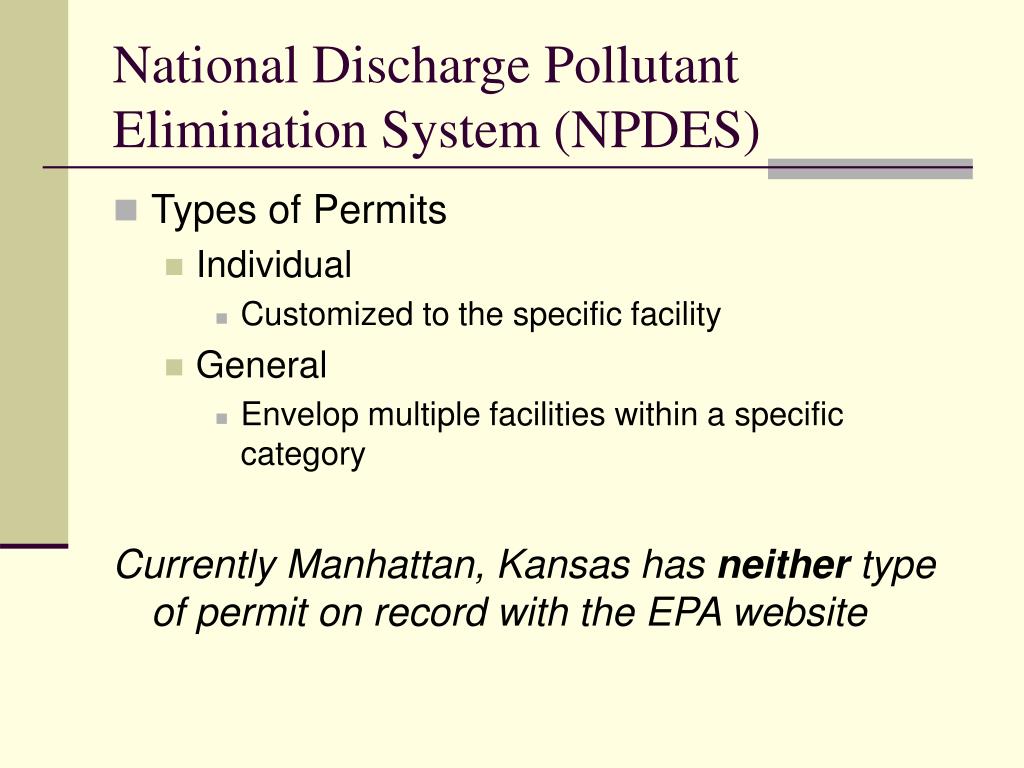 National Discharge Pollutant Elimination System (NPDES)

Types of Permits

Individual

Customized to the specific facility

General

Envelop multiple facilities within a specific category

Currently Manhattan, Kansas has neither type of permit on record with the EPA website